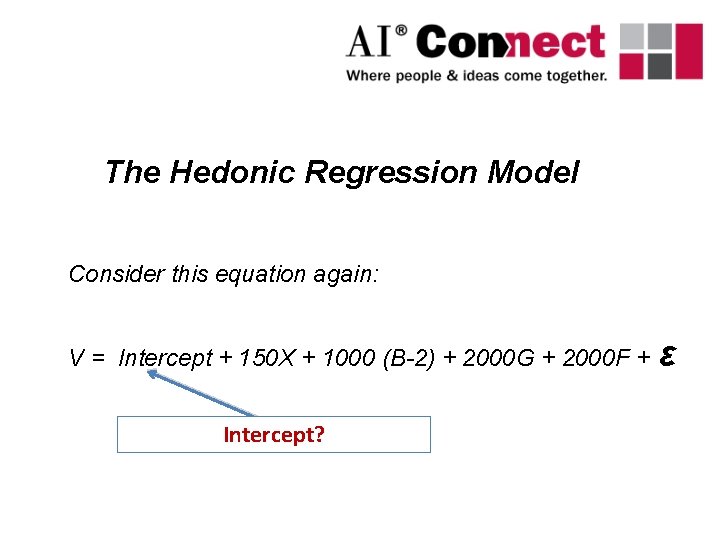 AI® Connect
Where people & ideas come together.

The Hedonic Regression Model

Consider this equation again:

$V = Intercept + 150X + 1000 (B-2) + 2000G + 2000F + \varepsilon$

Intercept?